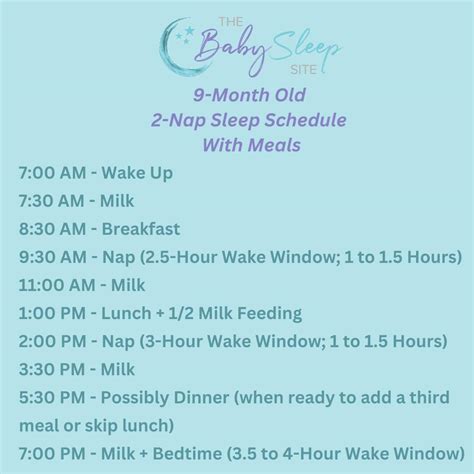 THE Baby Sleep SITE

9-Month Old
2-Nap Sleep Schedule
With Meals

7:00 AM - Wake Up
7:30 AM - Milk
8:30 AM - Breakfast
9:30 AM - Nap (2.5-Hour Wake Window; 1 to 1.5 Hours)
11:00 AM - Milk
1:00 PM - Lunch + 1/2 Milk Feeding
2:00 PM - Nap (3-Hour Wake Window; 1 to 1.5 Hours)
3:30 PM - Milk
5:30 PM - Possibly Dinner (when ready to add a third meal or skip lunch)
7:00 PM - Milk + Bedtime (3.5 to 4-Hour Wake Window)